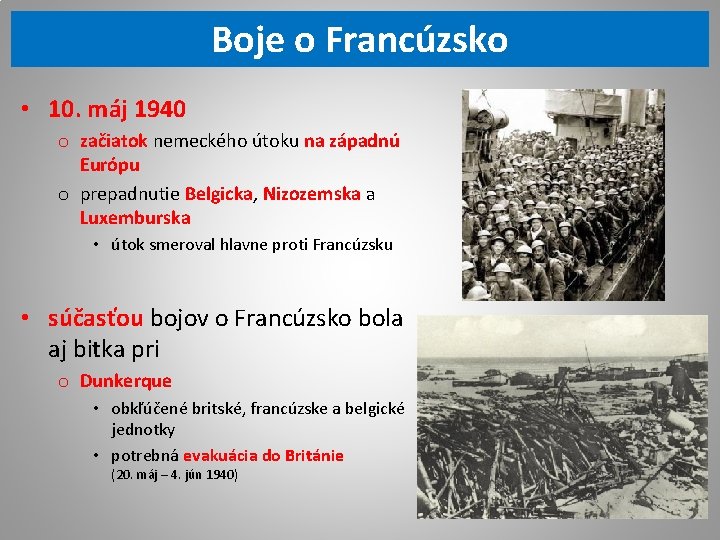 Boje o Francúzsko

• 10. máj 1940
 o začiatok nemeckého útoku na západnú Európu
 o prepadnutie Belgicka, Nizozemska a Luxemburska
  • útok smeroval hlavne proti Francúzsku

• súčasťou bojov o Francúzsko bola aj bitka pri
 o Dunkerque
  • obkľúčené britské, francúzske a belgické jednotky
  • potrebná evakuácia do Británie (20. máj – 4. jún 1940)